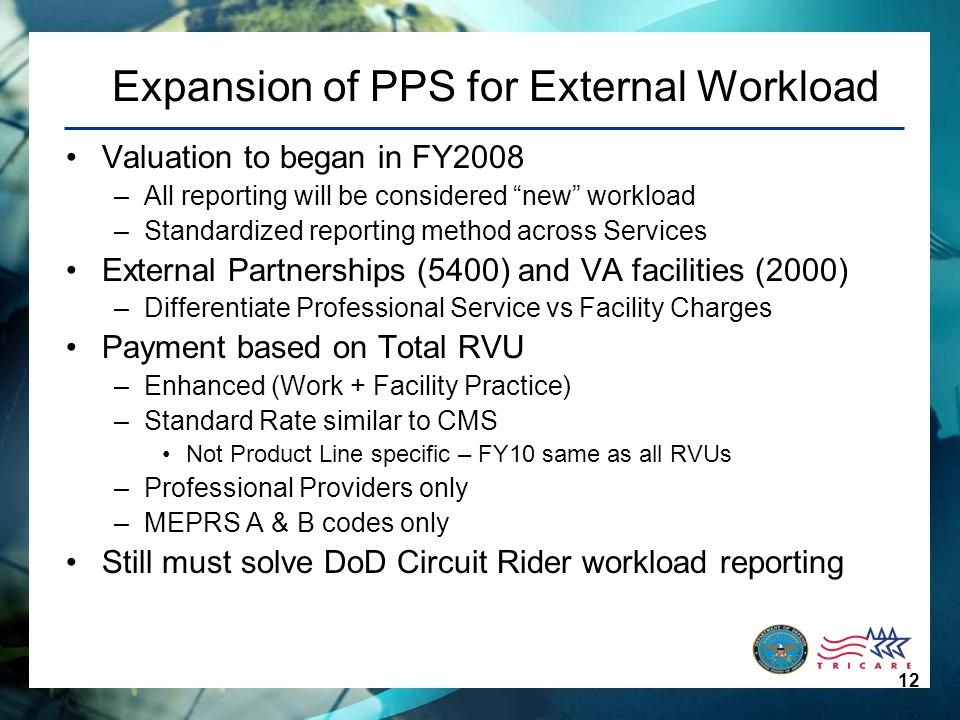 Expansion of PPS for External Workload

• Valuation to began in FY2008
– All reporting will be considered “new” workload
– Standardized reporting method across Services

• External Partnerships (5400) and VA facilities (2000)
– Differentiate Professional Service vs Facility Charges

• Payment based on Total RVU
– Enhanced (Work + Facility Practice)
– Standard Rate similar to CMS
• Not Product Line specific – FY10 same as all RVUs
– Professional Providers only
– MEPRS A & B codes only

• Still must solve DoD Circuit Rider workload reporting

TRICARE

12